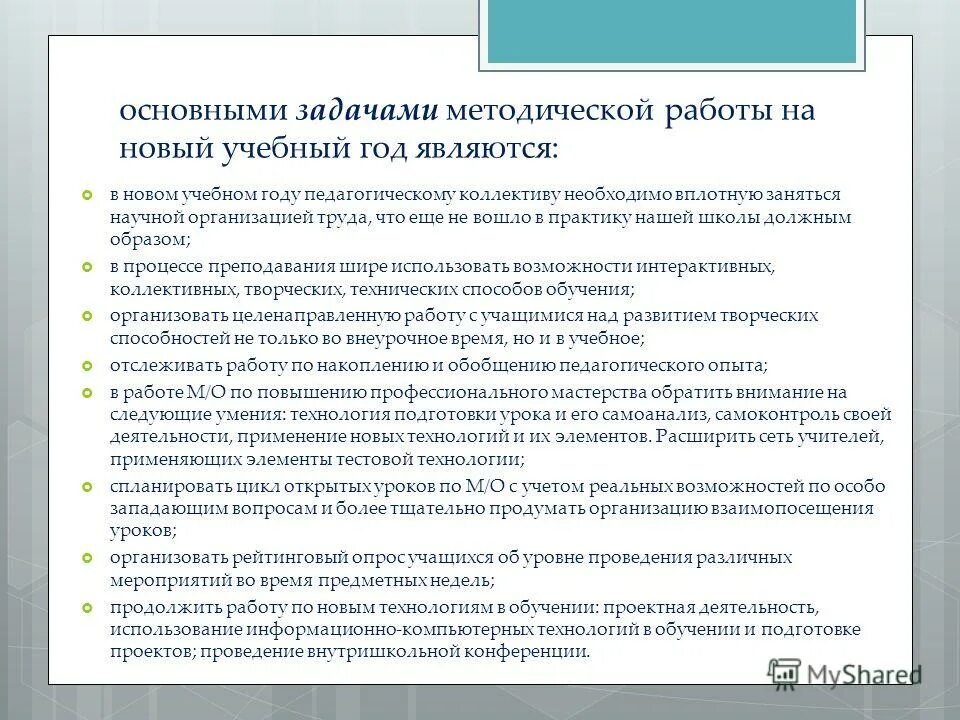 основными задачами методической работы на новый учебный год являются:

в новом учебном году педагогическому коллективу необходимо вплотную заняться научной организацией труда, что еще не вошло в практику нашей школы должным образом;

в процессе преподавания шире использовать возможности интерактивных, коллективных, творческих, технических способов обучения;

организовать целенаправленную работу с учащимися над развитием творческих способностей не только во внеурочное время, но и в учебное;

отслеживать работу по накоплению и обобщению педагогического опыта;

в работе М/О по повышению профессионального мастерства обратить внимание на следующие умения: технология подготовки урока и его самоанализ, самоконтроль своей деятельности, применение новых технологий и их элементов. Расширить сеть учителей, применяющих элементы тестовой технологии;

спланировать цикл открытых уроков по М/О с учетом реальных возможностей по особо западающим вопросам и более тщательно продумать организацию взаимопосещения уроков;

организовать рейтинговый опрос учащихся об уровне проведения различных мероприятий во время предметных недель;

продолжить работу по новым технологиям в обучении: проектная деятельность, использование информационно-компьютерных технологий в обучении и подготовке проектов; проведение внутришкольной конференции.

MyShared